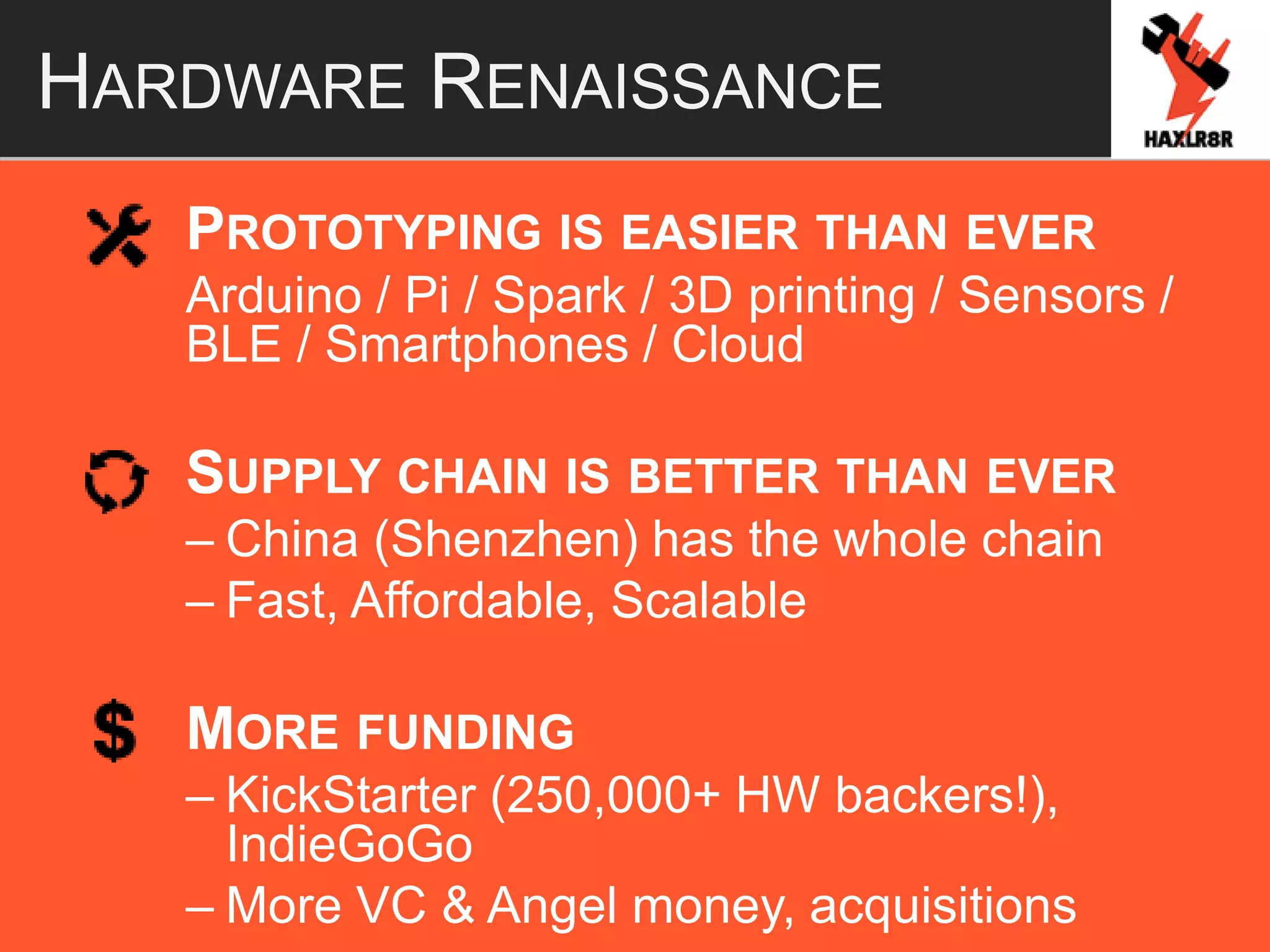 HARDWARE RENAISSANCE

HAXLR8R

PROTOTYPING IS EASIER THAN EVER
Arduino / Pi / Spark / 3D printing / Sensors / BLE / Smartphones / Cloud

SUPPLY CHAIN IS BETTER THAN EVER
– China (Shenzhen) has the whole chain
– Fast, Affordable, Scalable

$ MORE FUNDING
– KickStarter (250,000+ HW backers!), IndieGoGo
– More VC & Angel money, acquisitions